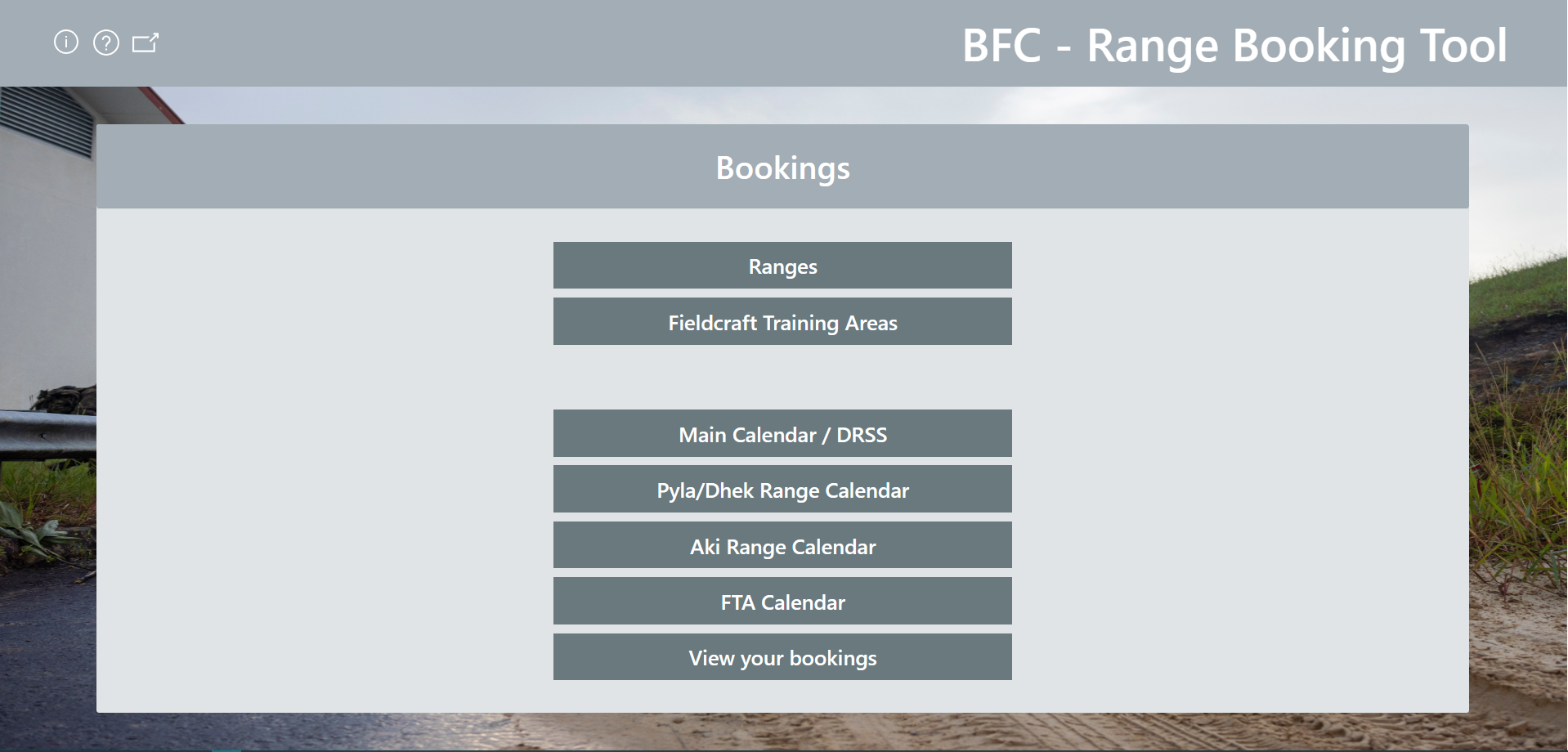 BFC - Range Booking Tool

Bookings

Ranges

Fieldcraft Training Areas

Main Calendar / DRSS

Pyla/Dhek Range Calendar

Aki Range Calendar

FTA Calendar

View your bookings